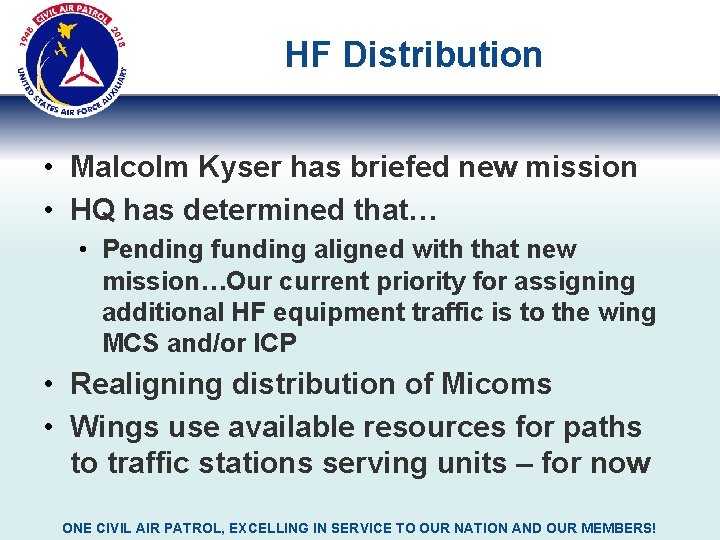 1948 CIVIL AIR PATROL 2018
UNITED STATES AIR FORCE AUXILIARY

HF Distribution

• Malcolm Kyser has briefed new mission
• HQ has determined that…
  • Pending funding aligned with that new mission…Our current priority for assigning additional HF equipment traffic is to the wing MCS and/or ICP
• Realigning distribution of Micoms
• Wings use available resources for paths to traffic stations serving units – for now

ONE CIVIL AIR PATROL, EXCELLING IN SERVICE TO OUR NATION AND OUR MEMBERS!